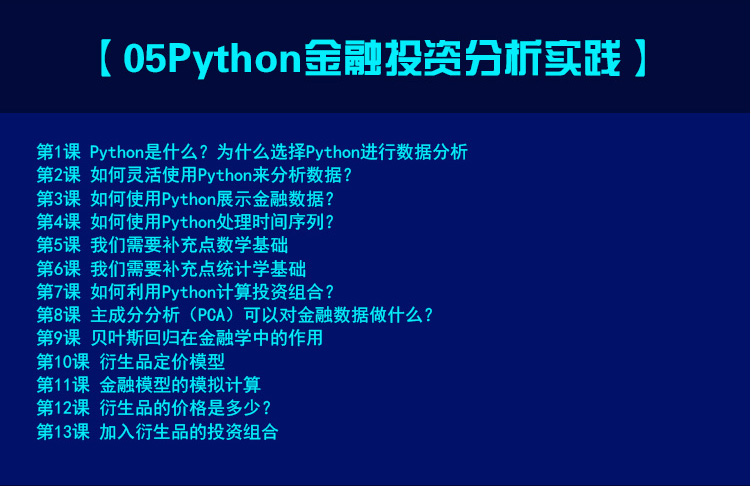 【 05Python金融投资分析实践 】

第1课 Python是什么？为什么选择Python进行数据分析
第2课 如何灵活使用Python来分析数据？
第3课 如何使用Python展示金融数据？
第4课 如何使用Python处理时间序列？
第5课 我们需要补充点数学基础
第6课 我们需要补充点统计学基础
第7课 如何利用Python计算投资组合？
第8课 主成分分析（PCA）可以对金融数据做什么？
第9课 贝叶斯回归在金融学中的作用
第10课 衍生品定价模型
第11课 金融模型的模拟计算
第12课 衍生品的价格是多少？
第13课 加入衍生品的投资组合